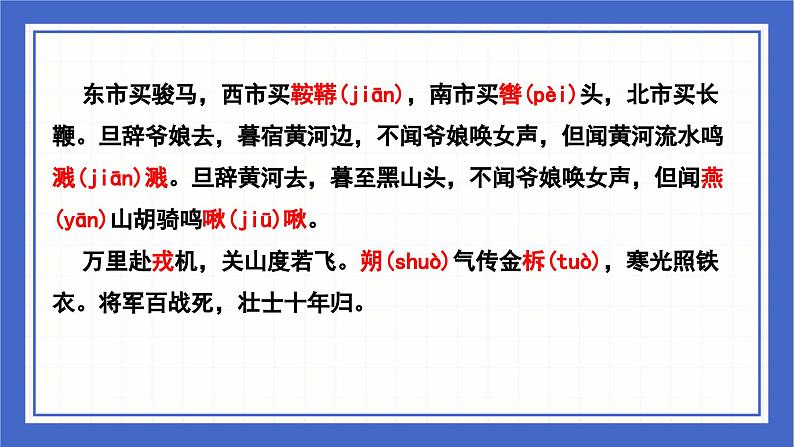 东市买骏马，西市买鞍鞯(jiān)，南市买辔(pèi)头，北市买长鞭。旦辞爷娘去，暮宿黄河边，不闻爷娘唤女声，但闻黄河流水鸣溅(jiān)溅。旦辞黄河去，暮至黑山头，不闻爷娘唤女声，但闻燕(yān)山胡骑鸣啾(jiū)啾。

万里赴戎机，关山度若飞。朔(shuò)气传金柝(tuò)，寒光照铁衣。将军百战死，壮士十年归。